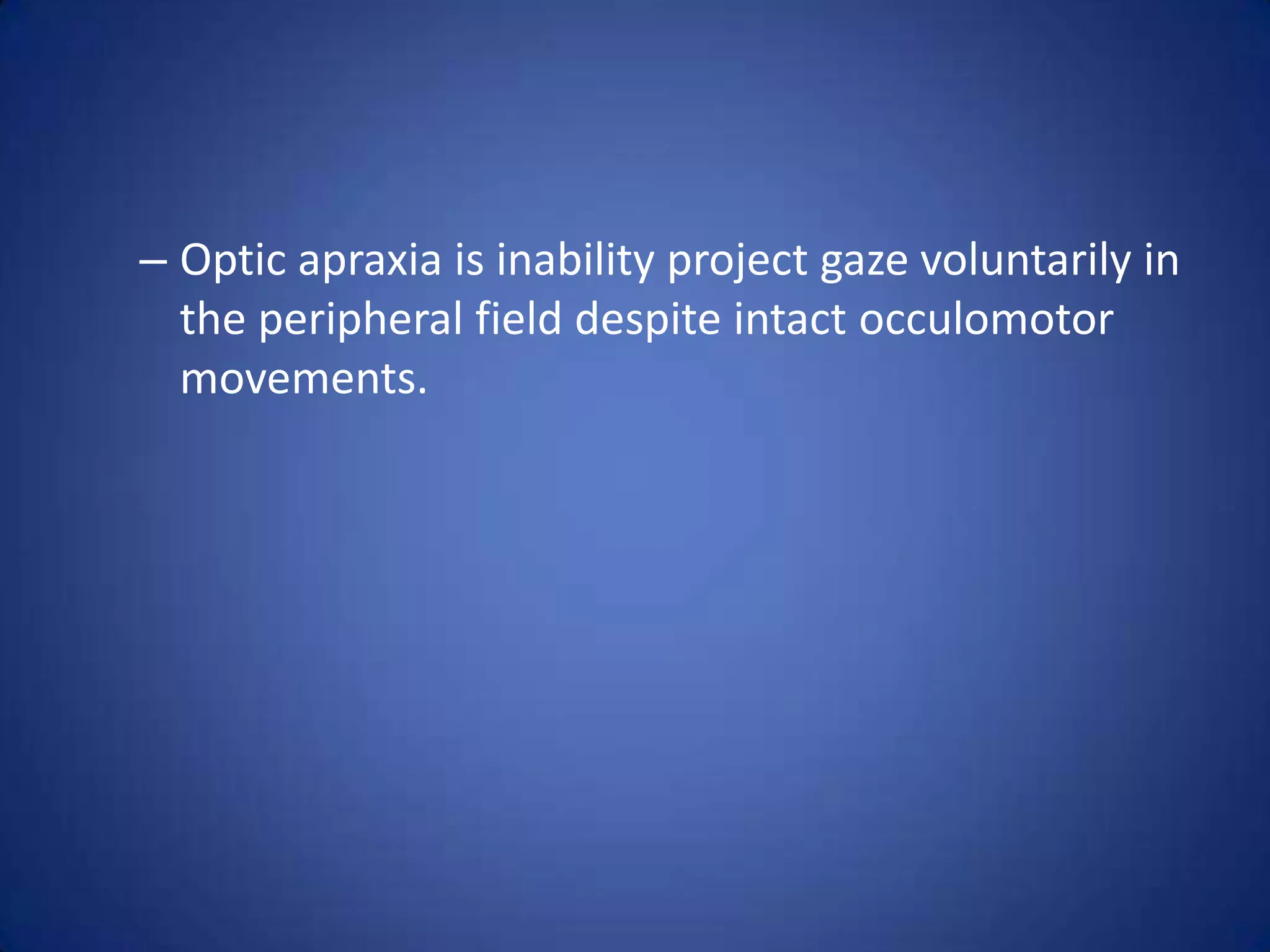 – Optic apraxia is inability project gaze voluntarily in the peripheral field despite intact occulomotor movements.